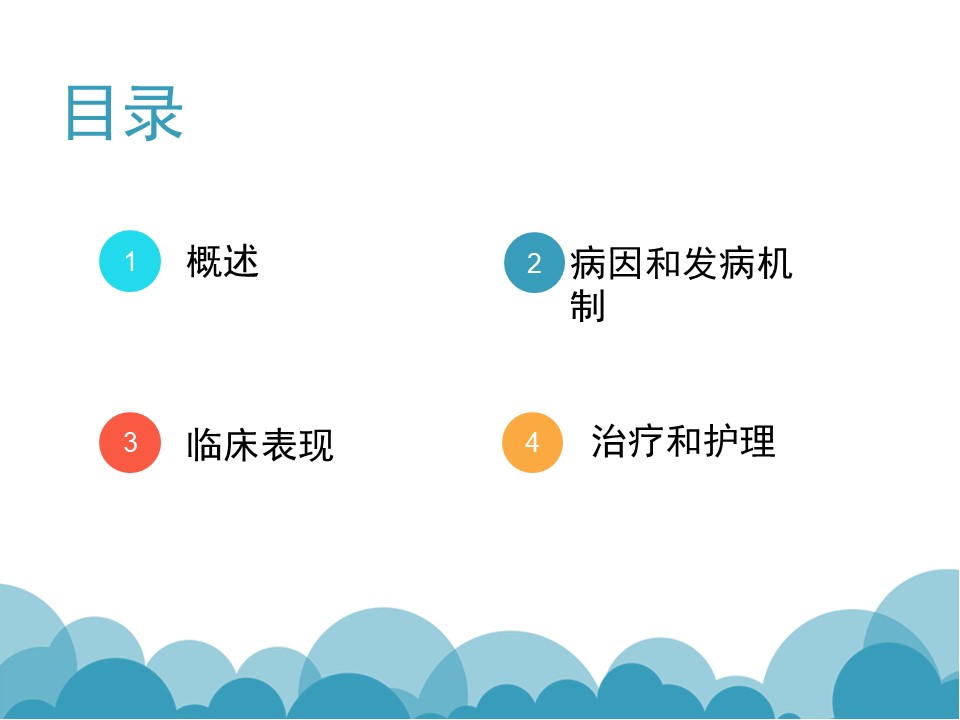 目录

1 概述

2 病因和发病机制

3 临床表现

4 治疗和护理